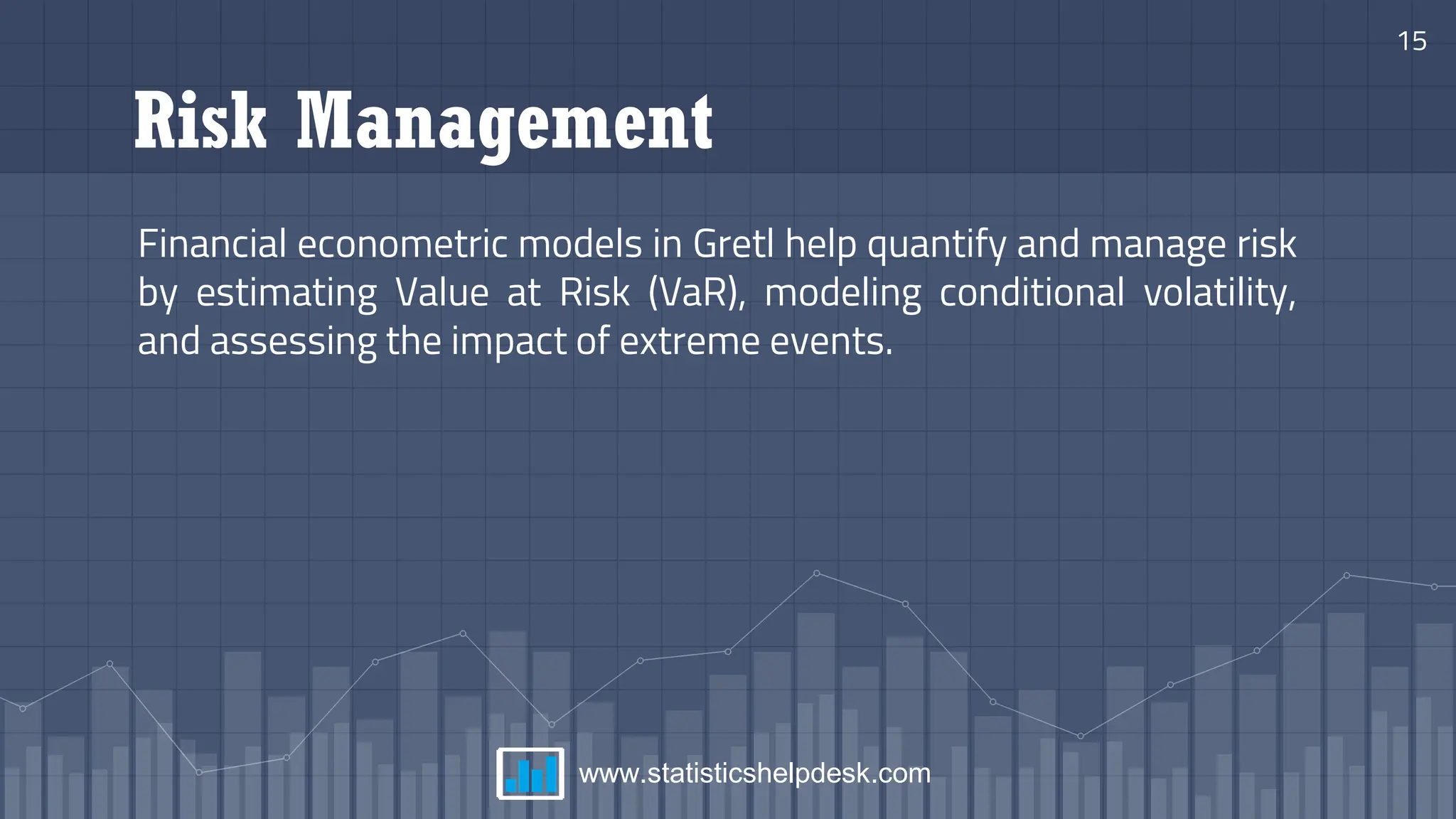 15

Risk Management

Financial econometric models in Gretl help quantify and manage risk by estimating Value at Risk (VaR), modeling conditional volatility, and assessing the impact of extreme events.

www.statisticshelpdesk.com